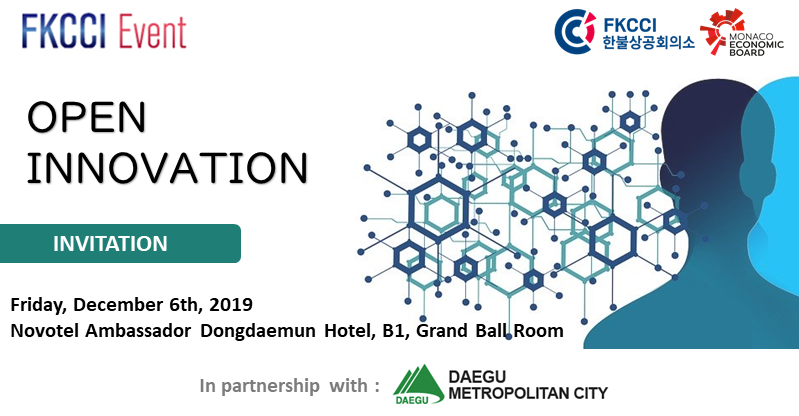 FKCCI Event

FKCCI
한불상공회의소

MONACO
ECONOMIC
BOARD

OPEN
INNOVATION

INVITATION

Friday, December 6th, 2019
Novotel Ambassador Dongdaemun Hotel, B1, Grand Ball Room

In partnership with :

DAEGU

DAEGU
METROPOLITAN CITY